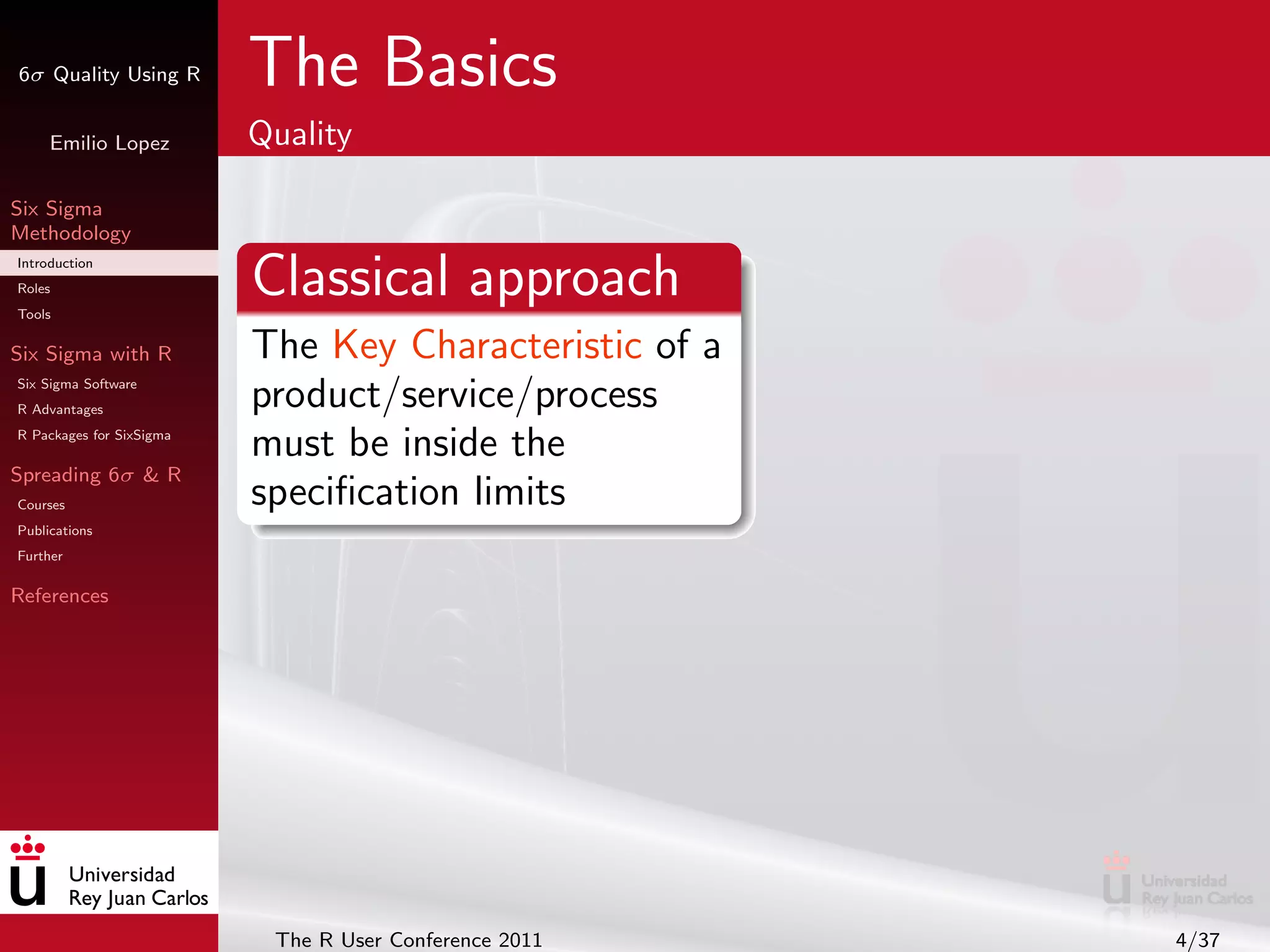 $6\sigma$ Quality Using R

Emilio Lopez

Six Sigma Methodology

Introduction

Roles

Tools

Six Sigma with R

Six Sigma Software

R Advantages

R Packages for SixSigma

Spreading $6\sigma$ & R

Courses

Publications

Further

References

Universidad Rey Juan Carlos

The Basics

Quality

Classical approach

The Key Characteristic of a product/service/process must be inside the specification limits

Universidad Rey Juan Carlos

The R User Conference 2011

4/37